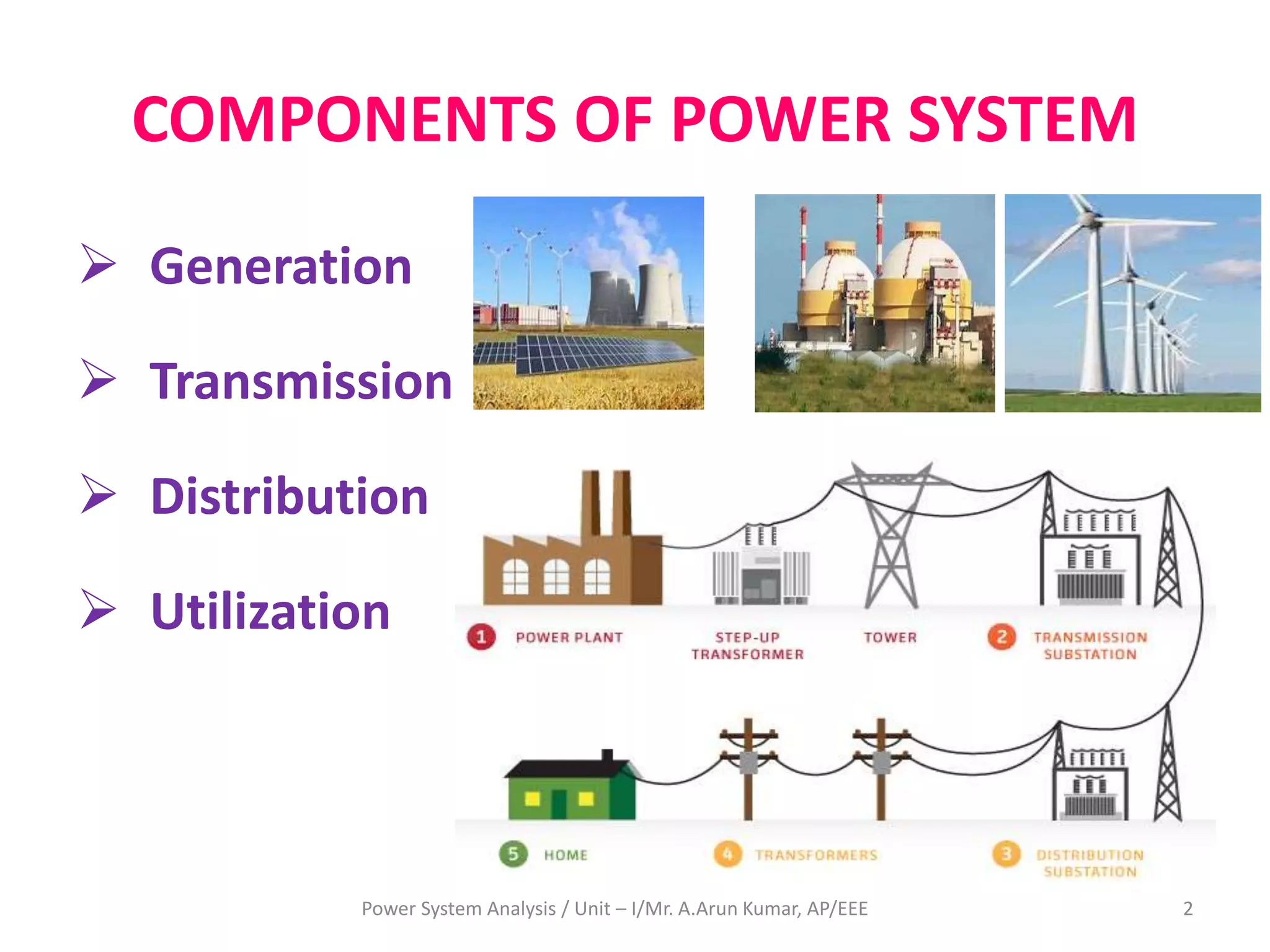 COMPONENTS OF POWER SYSTEM

➢ Generation

➢ Transmission

➢ Distribution

➢ Utilization

1 POWER PLANT

STEP-UP TRANSFORMER

TOWER

2 TRANSMISSION SUBSTATION

5 HOME

4 TRANSFORMERS

3 DISTRIBUTION SUBSTATION

Power System Analysis / Unit – I/Mr. A.Arun Kumar, AP/EEE

2